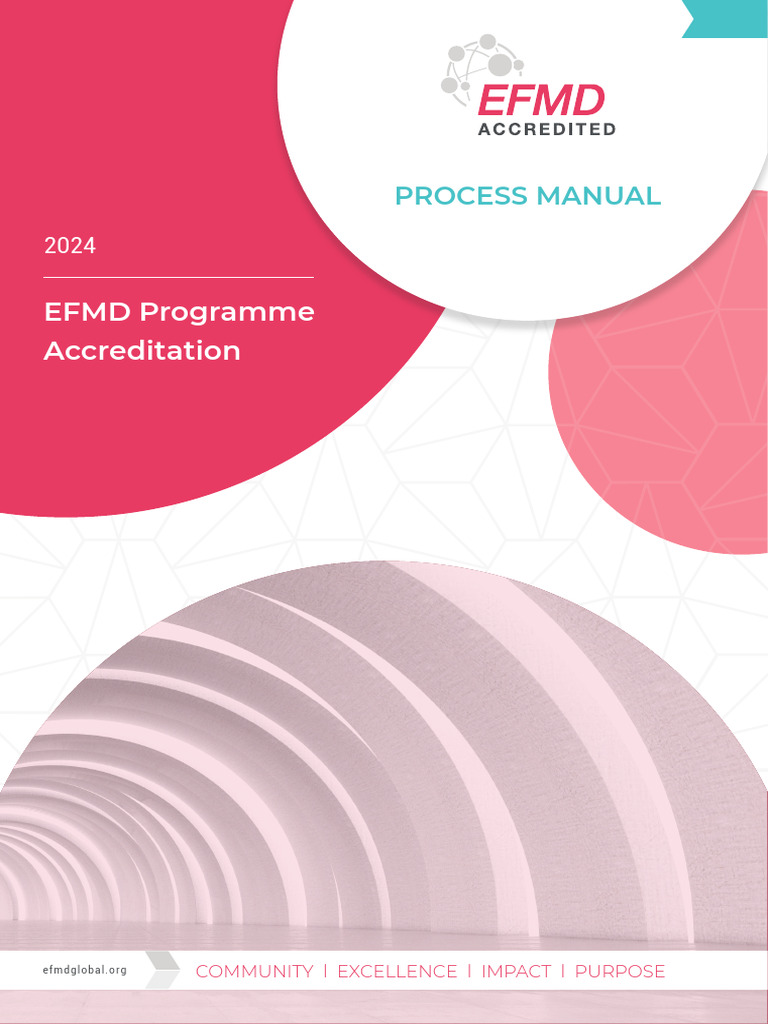 EFMD
ACCREDITED

PROCESS MANUAL

2024

EFMD Programme Accreditation

efmdglobal.org

COMMUNITY | EXCELLENCE | IMPACT | PURPOSE